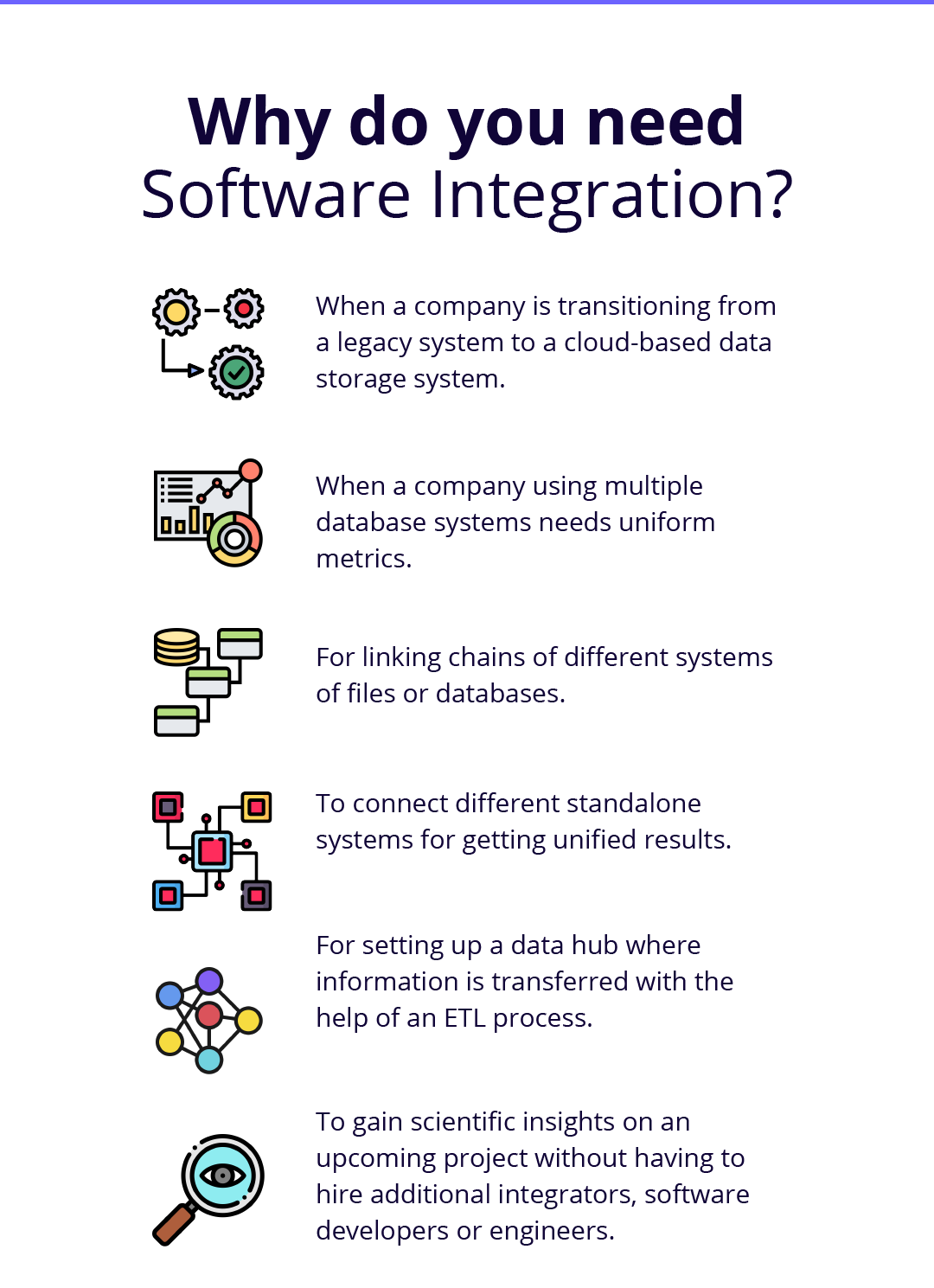 Why do you need
Software Integration?

When a company is transitioning from a legacy system to a cloud-based data storage system.

When a company using multiple database systems needs uniform metrics.

For linking chains of different systems of files or databases.

To connect different standalone systems for getting unified results.

For setting up a data hub where information is transferred with the help of an ETL process.

To gain scientific insights on an upcoming project without having to hire additional integrators, software developers or engineers.